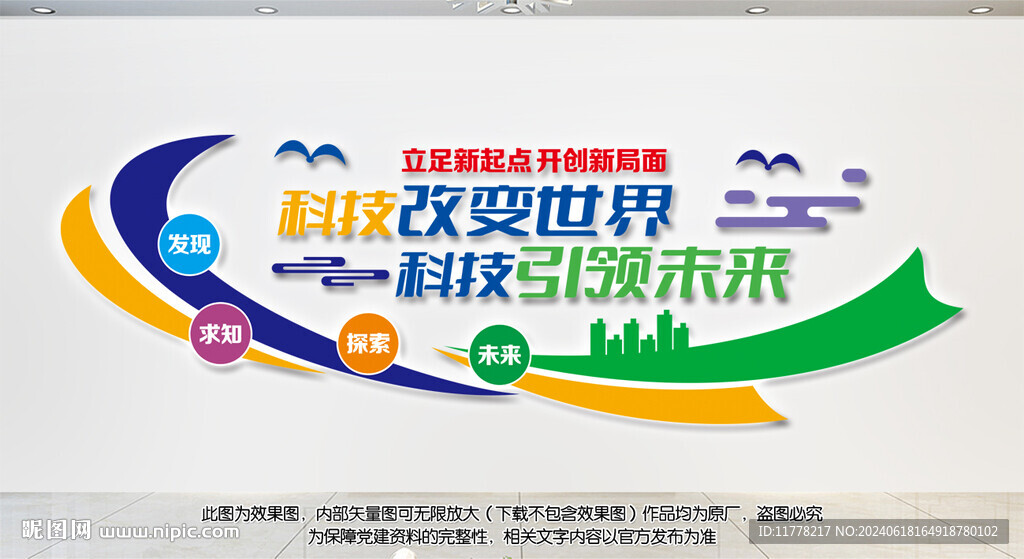 立足新起点 开创新局面

科技改变世界

科技引领未来

发现

求知

探索

未来

此图为效果图，内部矢量图可无限放大（下载不包含效果图）作品均为原厂，盗图必究
为保障党建资料的完整性，相关文字内容以官方发布为准

昵图网 www.nipic.com

ID:11778217 NO:20240618164918780102